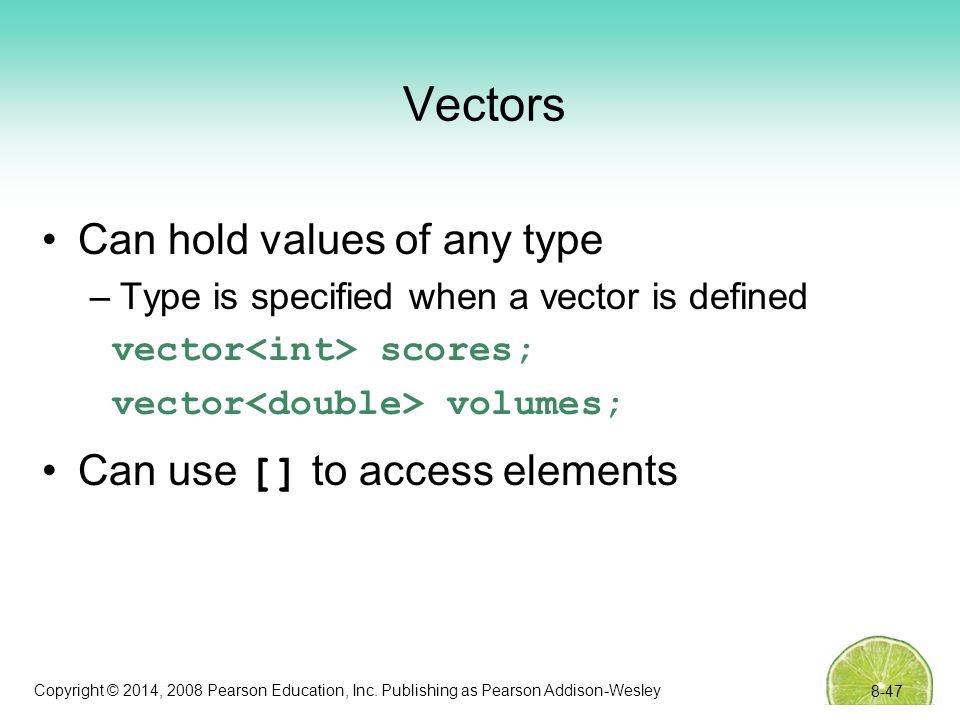 Vectors

• Can hold values of any type
– Type is specified when a vector is defined
vector<int> scores;
vector<double> volumes;

• Can use [] to access elements

Copyright © 2014, 2008 Pearson Education, Inc. Publishing as Pearson Addison-Wesley

8-47